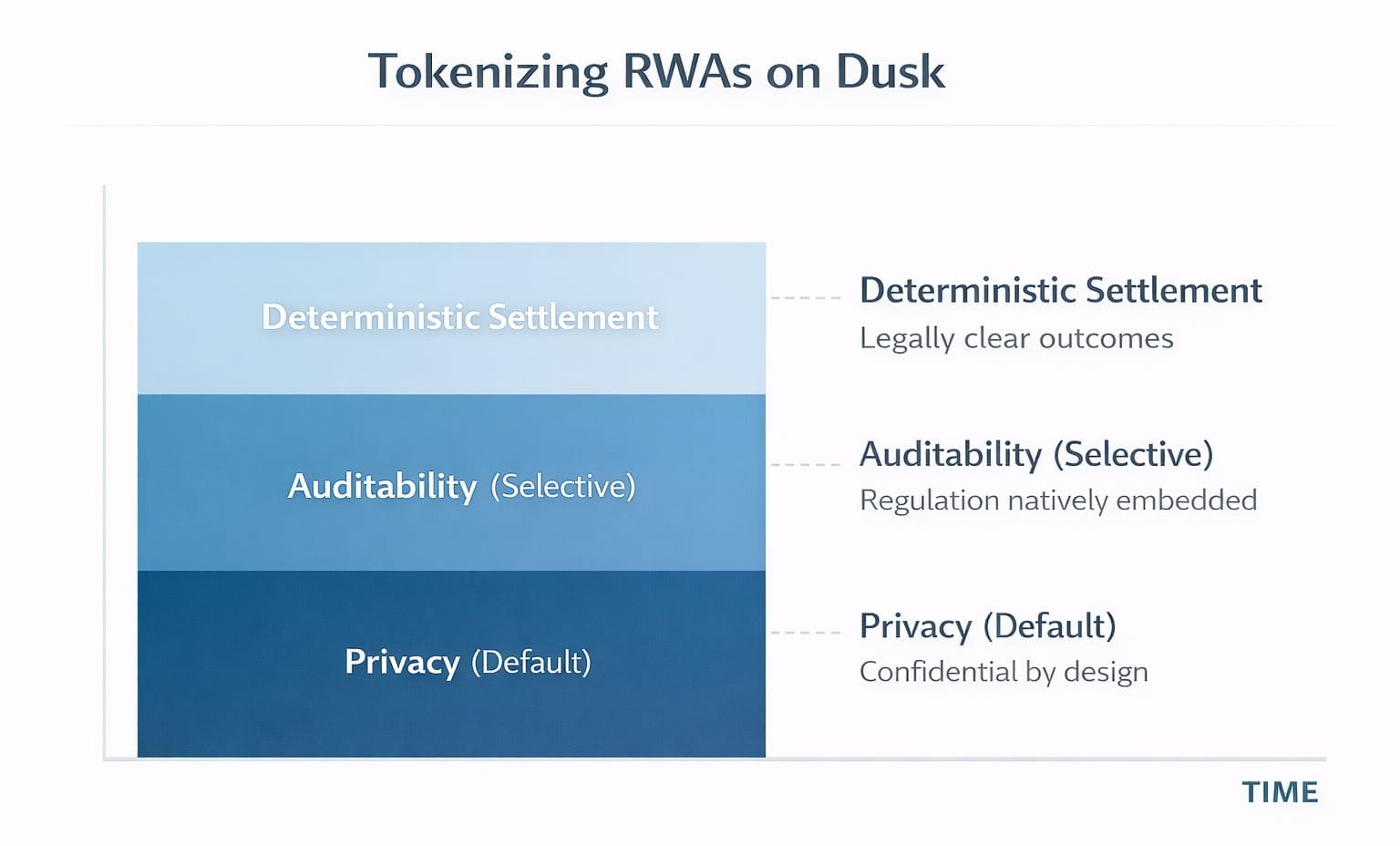 Tokenizing RWAs on Dusk

Deterministic Settlement

Auditability (Selective)

Privacy (Default)

Deterministic Settlement
Legally clear outcomes

Auditability (Selective)
Regulation natively embedded

Privacy (Default)
Confidential by design

TIME